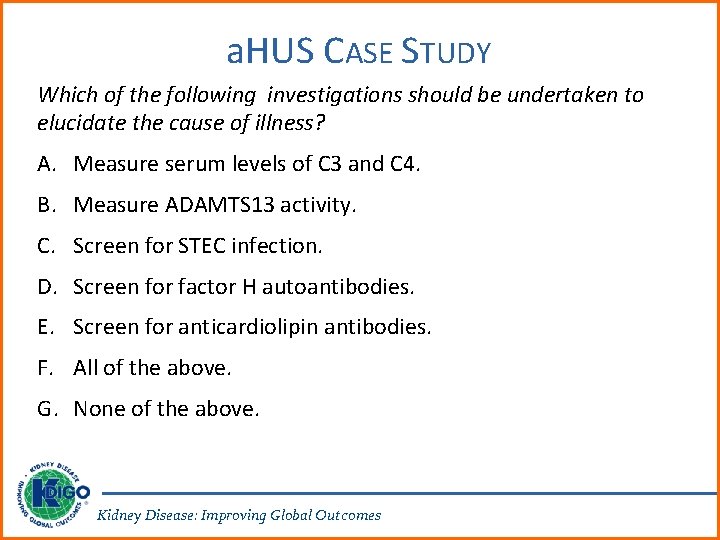 aHUS CASE STUDY

Which of the following investigations should be undertaken to elucidate the cause of illness?

A. Measure serum levels of C3 and C4.

B. Measure ADAMTS13 activity.

C. Screen for STEC infection.

D. Screen for factor H autoantibodies.

E. Screen for anticardiolipin antibodies.

F. All of the above.

G. None of the above.

KIDNEY DISEASE IMPROVING GLOBAL OUTCOMES KDIGO

Kidney Disease: Improving Global Outcomes